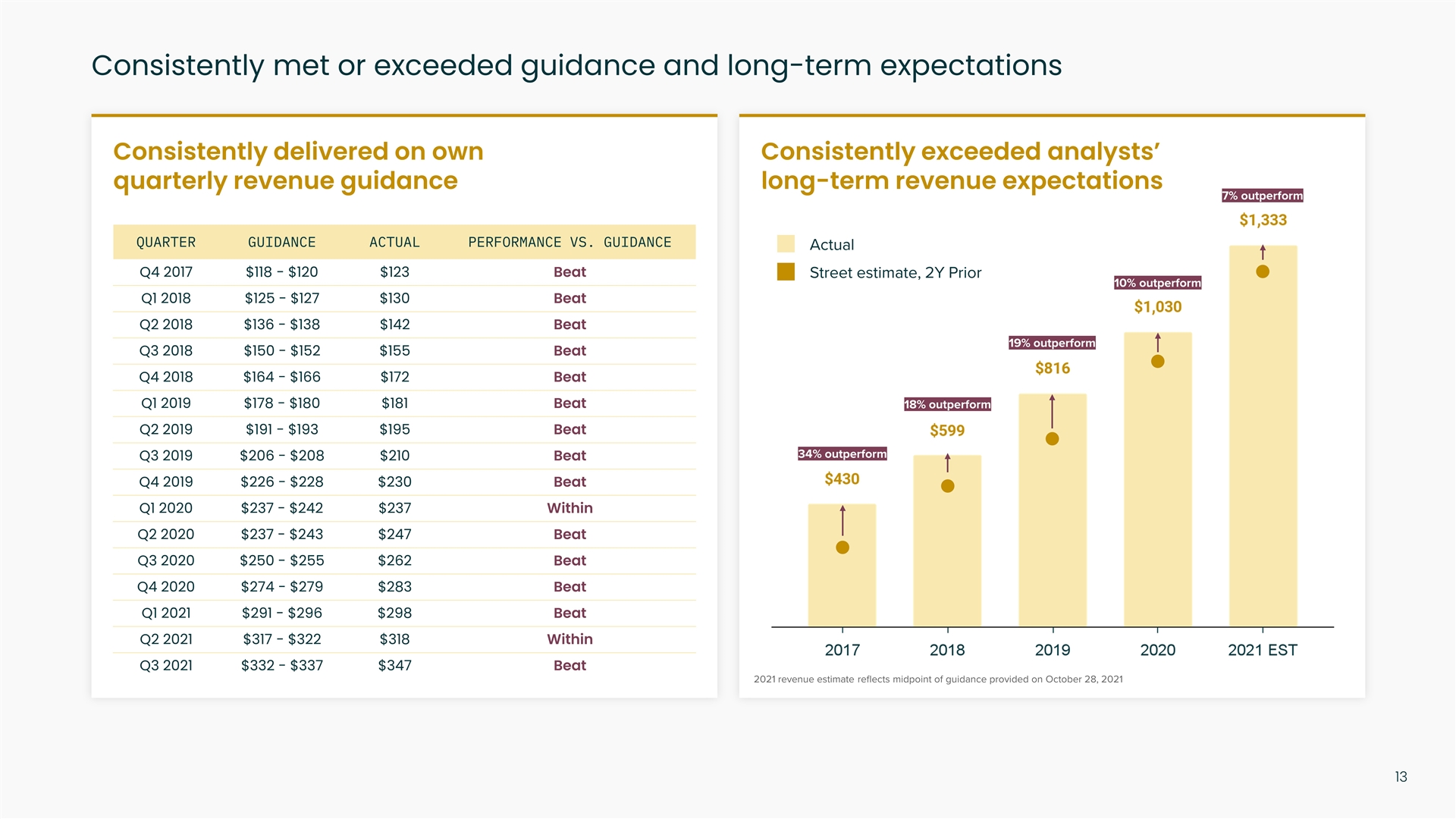 Consistently met or exceeded guidance and long-term expectations

Consistently delivered on own quarterly revenue guidance

| QUARTER | GUIDANCE | ACTUAL | PERFORMANCE VS. GUIDANCE |
|---|---|---|---|
| Q4 2017 | \$118 - \$120 | \$123 | Beat |
| Q1 2018 | \$125 - \$127 | \$130 | Beat |
| Q2 2018 | \$136 - \$138 | \$142 | Beat |
| Q3 2018 | \$150 - \$152 | \$155 | Beat |
| Q4 2018 | \$164 - \$166 | \$172 | Beat |
| Q1 2019 | \$178 - \$180 | \$181 | Beat |
| Q2 2019 | \$191 - \$193 | \$195 | Beat |
| Q3 2019 | \$206 - \$208 | \$210 | Beat |
| Q4 2019 | \$226 - \$228 | \$230 | Beat |
| Q1 2020 | \$237 - \$242 | \$237 | Within |
| Q2 2020 | \$237 - \$243 | \$247 | Beat |
| Q3 2020 | \$250 - \$255 | \$262 | Beat |
| Q4 2020 | \$274 - \$279 | \$283 | Beat |
| Q1 2021 | \$291 - \$296 | \$298 | Beat |
| Q2 2021 | \$317 - \$322 | \$318 | Within |
| Q3 2021 | \$332 - \$337 | \$347 | Beat |

Consistently exceeded analysts' long-term revenue expectations

Actual
Street estimate, 2Y Prior

34% outperform
\$430
18% outperform
\$599
19% outperform
\$816
10% outperform
\$1,030
7% outperform
\$1,333

2017 2018 2019 2020 2021 EST

2021 revenue estimate reflects midpoint of guidance provided on October 28, 2021

13